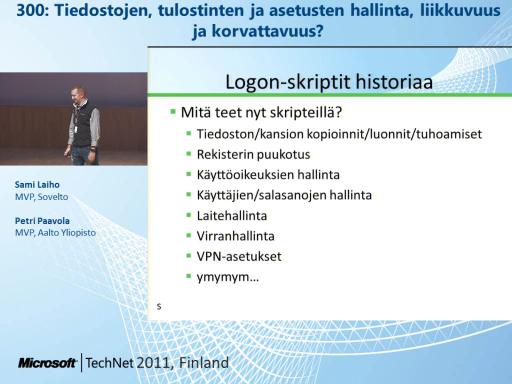 300: Tiedostojen, tulostinten ja asetusten hallinta, liikkuvuus ja korvattavuus?

Logon-skriptit historiaa

Mitä teet nyt skripteillä?
Tiedoston/kansion kopioinnit/luonnit/tuhoamiset
Rekisterin puukotus
Käyttöoikeuksien hallinta
Käyttäjien/salasanojen hallinta
Laitehallinta
Virranhallinta
VPN-asetukset
ymymym…

s

Sami Laiho
MVP, Sovelto

Petri Paavola
MVP, Aalto Yliopisto

Microsoft | TechNet 2011, Finland